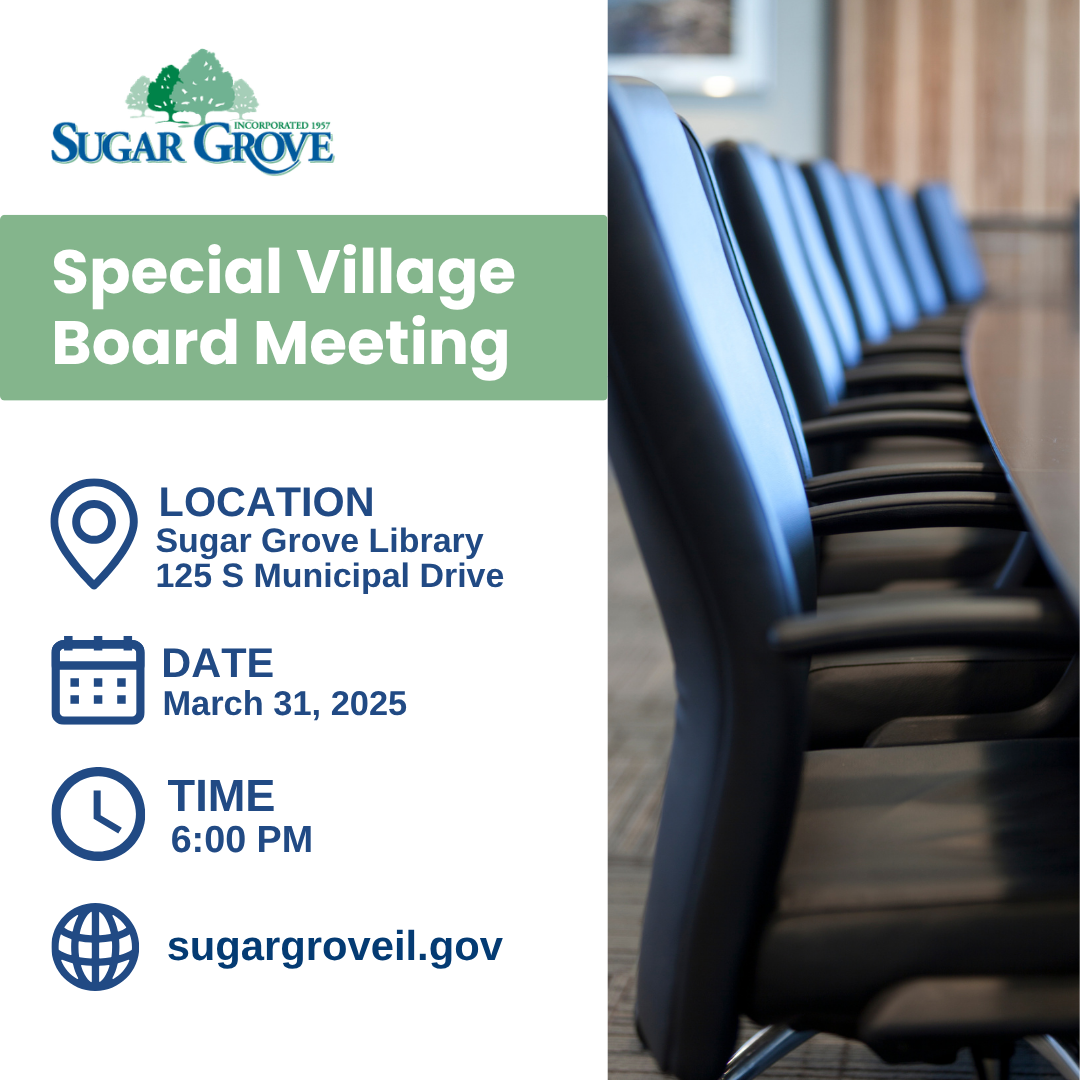 INCORPORATED 1957
SUGAR GROVE

Special Village Board Meeting

LOCATION
Sugar Grove Library
125 S Municipal Drive

DATE
March 31, 2025

TIME
6:00 PM

sugargroveil.gov